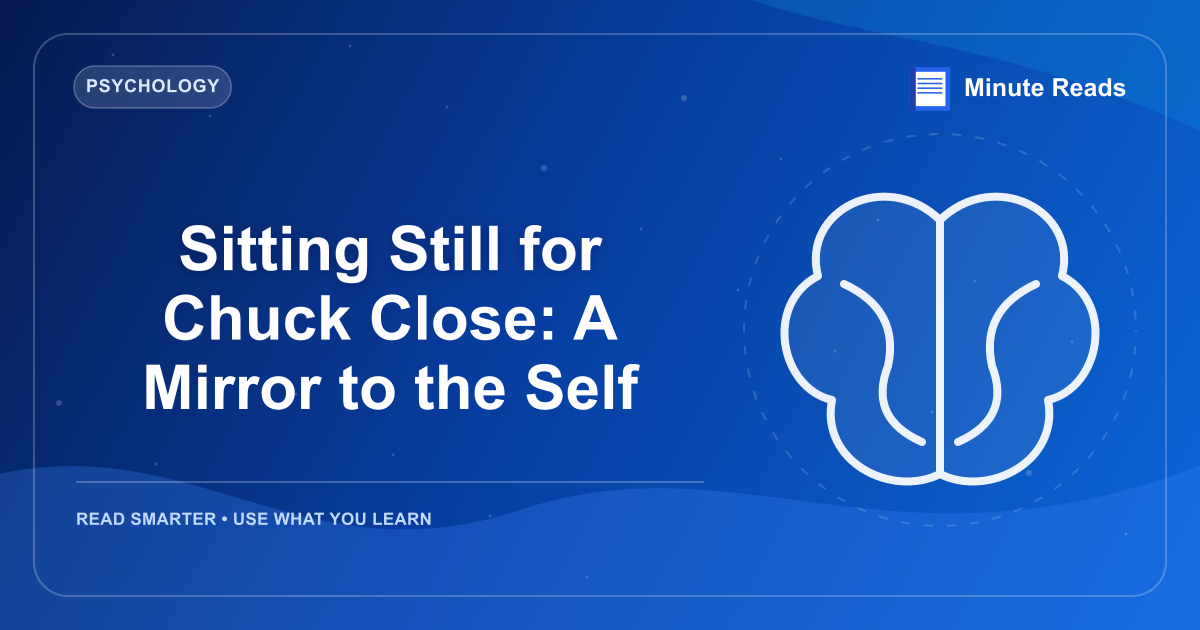 PSYCHOLOGY

Minute Reads

Sitting Still for Chuck Close: A Mirror to the Self

READ SMARTER • USE WHAT YOU LEARN